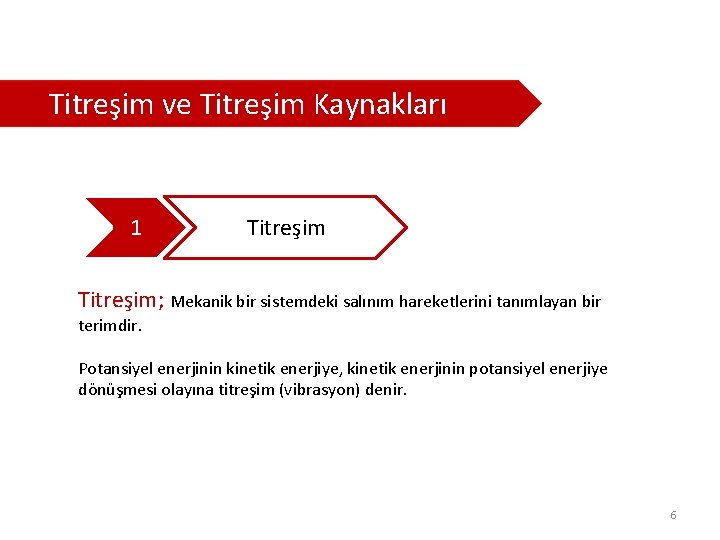 Titreşim ve Titreşim Kaynakları

1

Titreşim

Titreşim; Mekanik bir sistemdeki salınım hareketlerini tanımlayan bir terimdir.

Potansiyel enerjinin kinetik enerjiye, kinetik enerjinin potansiyel enerjiye dönüşmesi olayına titreşim (vibrasyon) denir.

6